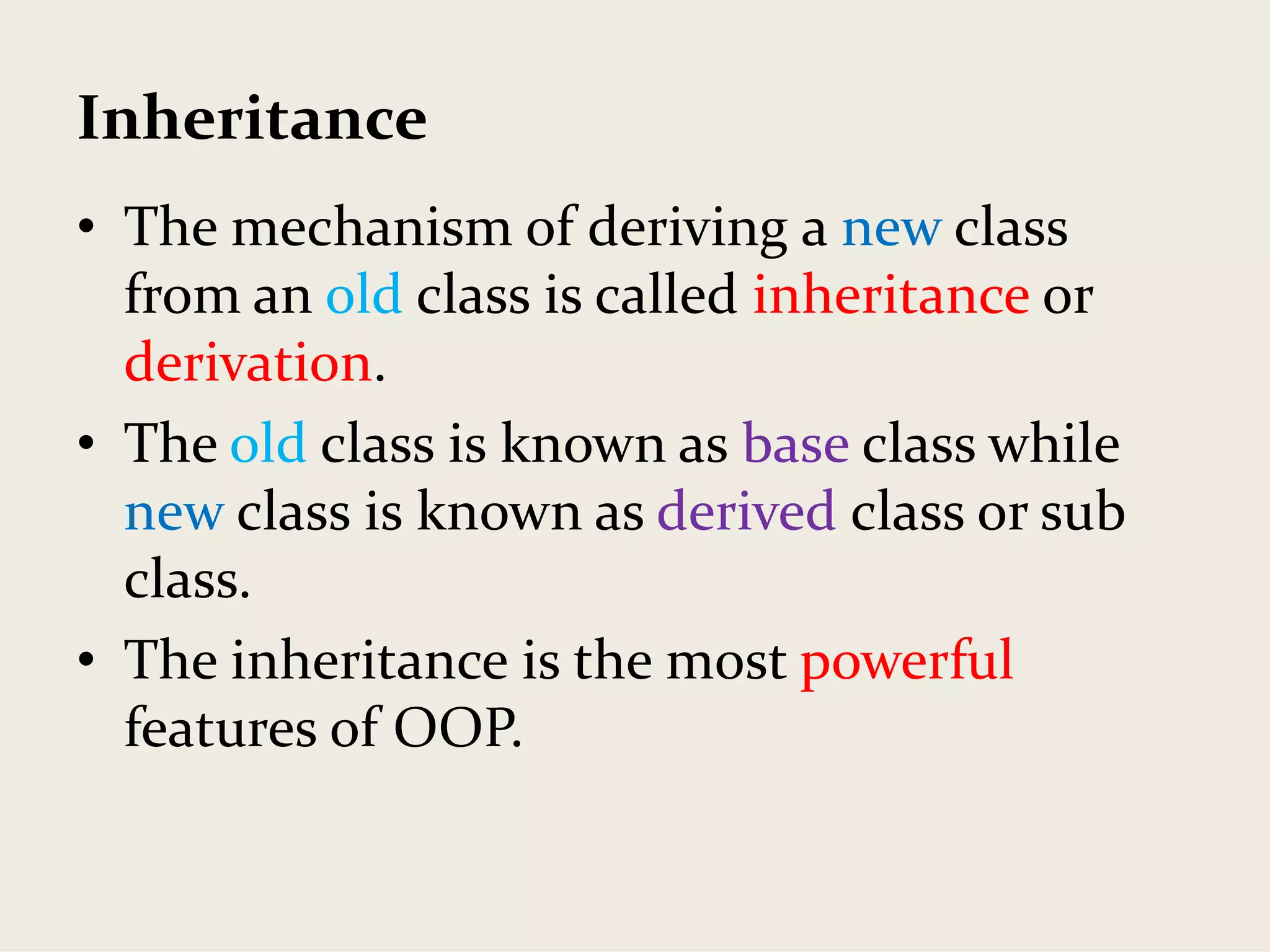 Inheritance

• The mechanism of deriving a new class from an old class is called inheritance or derivation.

• The old class is known as base class while new class is known as derived class or sub class.

• The inheritance is the most powerful features of OOP.